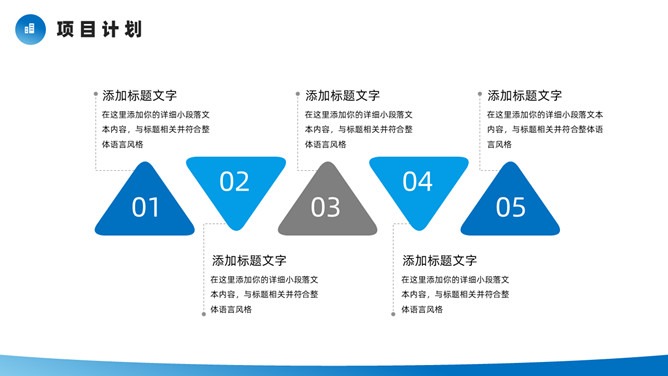 项目计划

添加标题文字
在这里添加你的详细小段落文本内容，与标题相关并符合整体语言风格

添加标题文字
在这里添加你的详细小段落文本内容，与标题相关并符合整体语言风格

添加标题文字
在这里添加你的详细小段落文本内容，与标题相关并符合整体语言风格

01

02

03

04

05

添加标题文字
在这里添加你的详细小段落文本内容，与标题相关并符合整体语言风格

添加标题文字
在这里添加你的详细小段落文本内容，与标题相关并符合整体语言风格